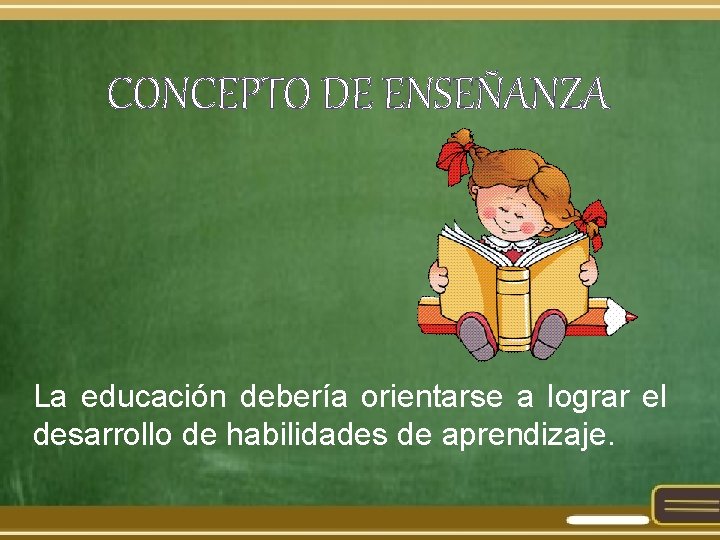 CONCEPTO DE ENSEÑANZA

La educación debería orientarse a lograr el desarrollo de habilidades de aprendizaje.